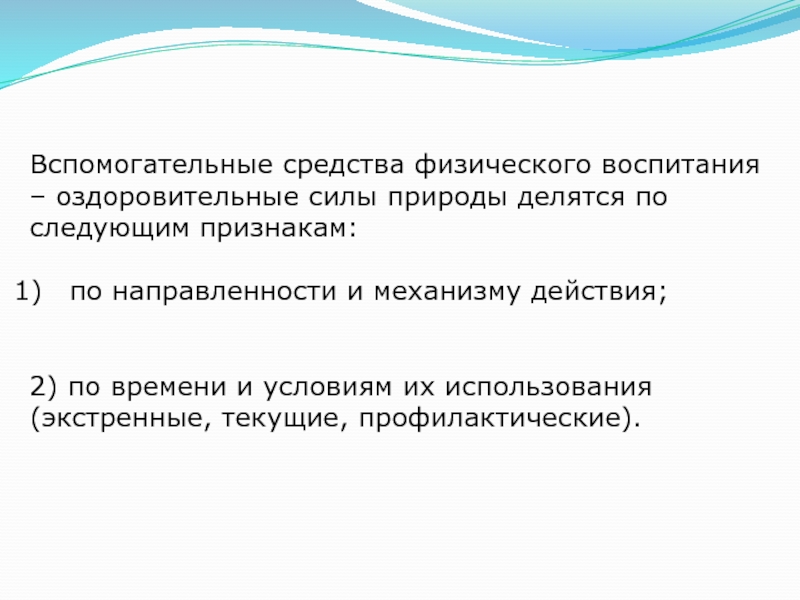 Вспомогательные средства физического воспитания – оздоровительные силы природы делятся по следующим признакам:

1) по направленности и механизму действия;

2) по времени и условиям их использования (экстренные, текущие, профилактические).